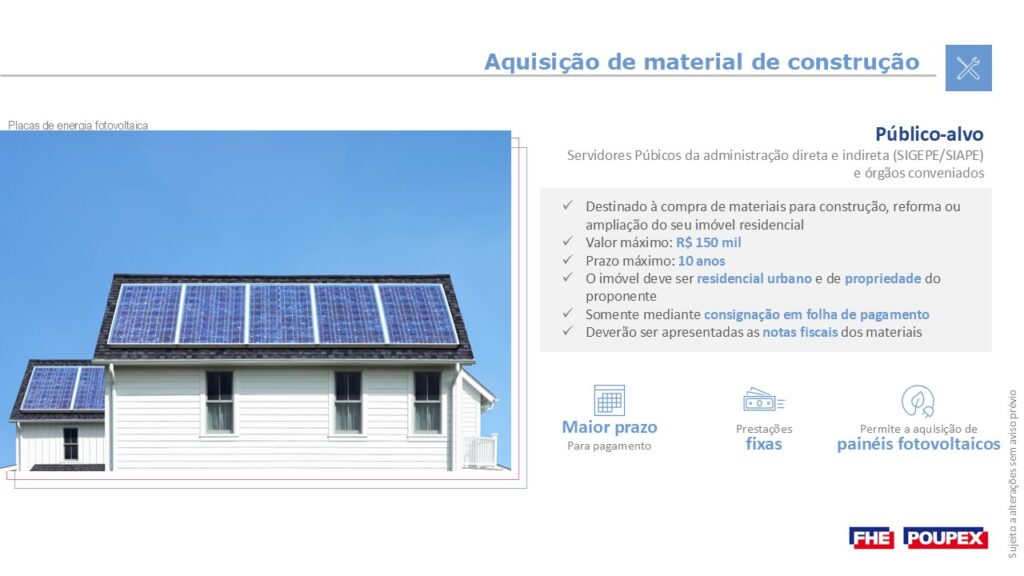 Aquisição de material de construção

Placas de energia fotovoltaica

Público-alvo

Servidores Púbicos da administração direta e indireta (SIGEPE/SIAPE) e órgãos conveniados

✓ Destinado à compra de materiais para construção, reforma ou ampliação do seu imóvel residencial
✓ Valor máximo: R$ 150 mil
✓ Prazo máximo: 10 anos
✓ O imóvel deve ser residencial urbano e de propriedade do proponente
✓ Somente mediante consignação em folha de pagamento
✓ Deverão ser apresentadas as notas fiscais dos materiais

Maior prazo
Para pagamento

Prestações
fixas

Permite a aquisição de
painéis fotovoltaicos

Sujeito a alterações sem aviso prévio

FHE POUPEX